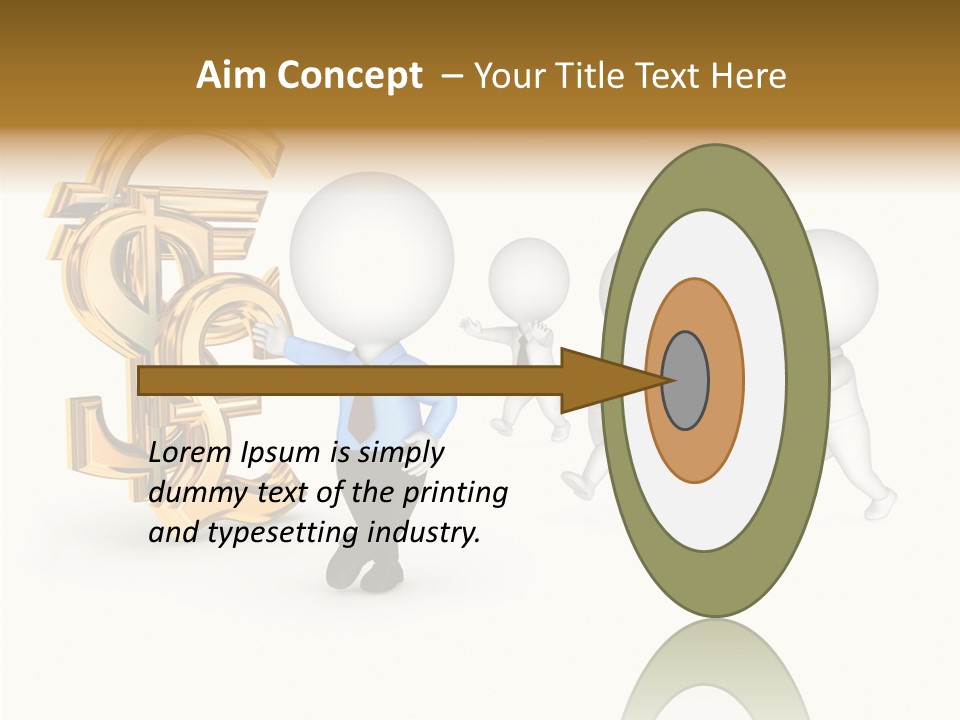 Aim Concept – Your Title Text Here

Lorem Ipsum is simply dummy text of the printing and typesetting industry.